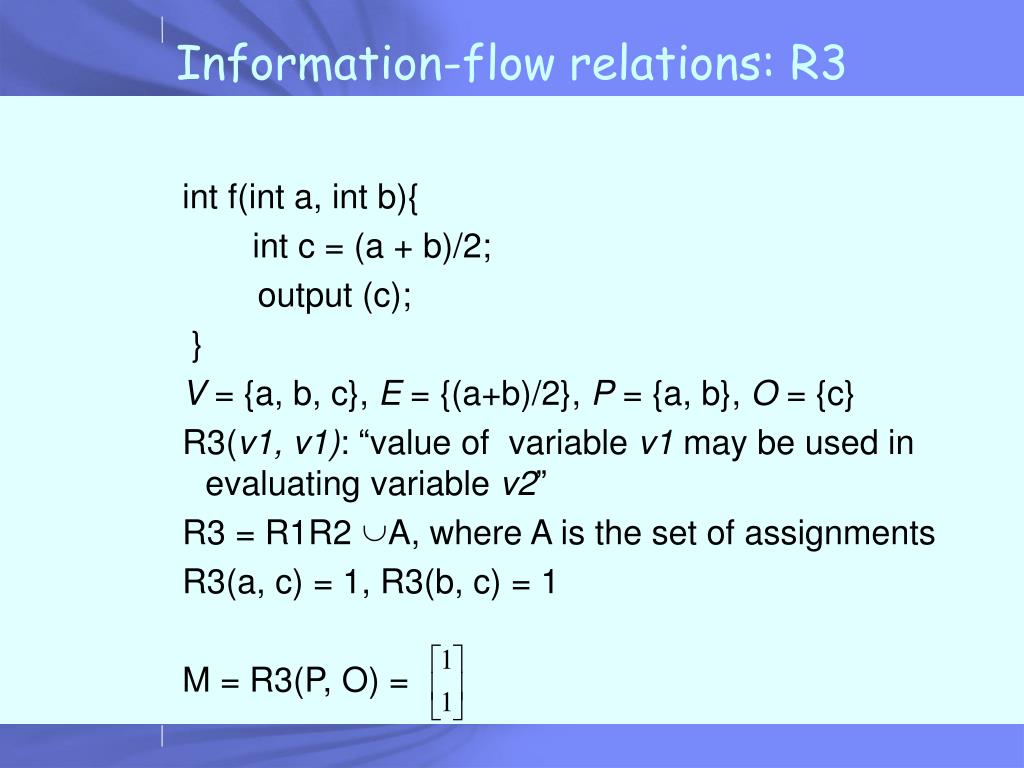 Information-flow relations: R3

int f(int a, int b){
int c = (a + b)/2;
output (c);
}

V = {a, b, c}, E = {(a+b)/2}, P = {a, b}, O = {c}

R3(v1, v1): “value of variable v1 may be used in evaluating variable v2”

R3 = R1R2 $\cup$A, where A is the set of assignments

R3(a, c) = 1, R3(b, c) = 1

M = R3(P, O) = $\begin{bmatrix} 1 \\ 1 \end{bmatrix}$